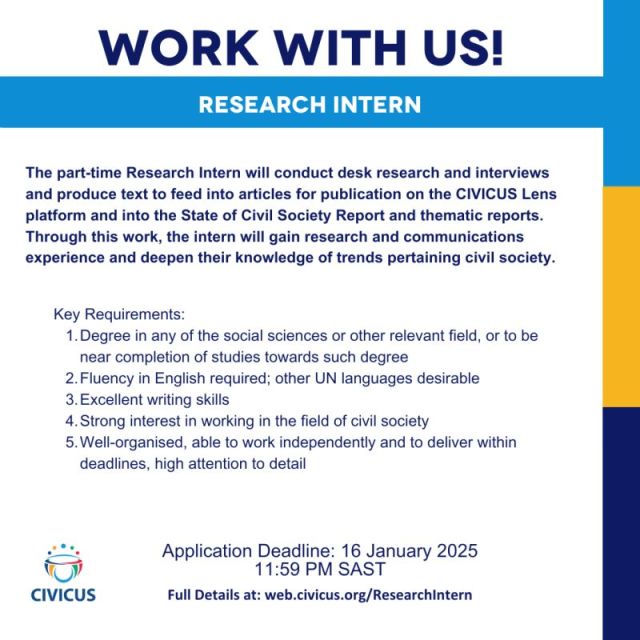 WORK WITH US!

RESEARCH INTERN

The part-time Research Intern will conduct desk research and interviews and produce text to feed into articles for publication on the CIVICUS Lens platform and into the State of Civil Society Report and thematic reports. Through this work, the intern will gain research and communications experience and deepen their knowledge of trends pertaining civil society.

Key Requirements:
1. Degree in any of the social sciences or other relevant field, or to be near completion of studies towards such degree
2. Fluency in English required; other UN languages desirable
3. Excellent writing skills
4. Strong interest in working in the field of civil society
5. Well-organised, able to work independently and to deliver within deadlines, high attention to detail

CIVICUS

Application Deadline: 16 January 2025
11:59 PM SAST

Full Details at: web.civicus.org/ResearchIntern